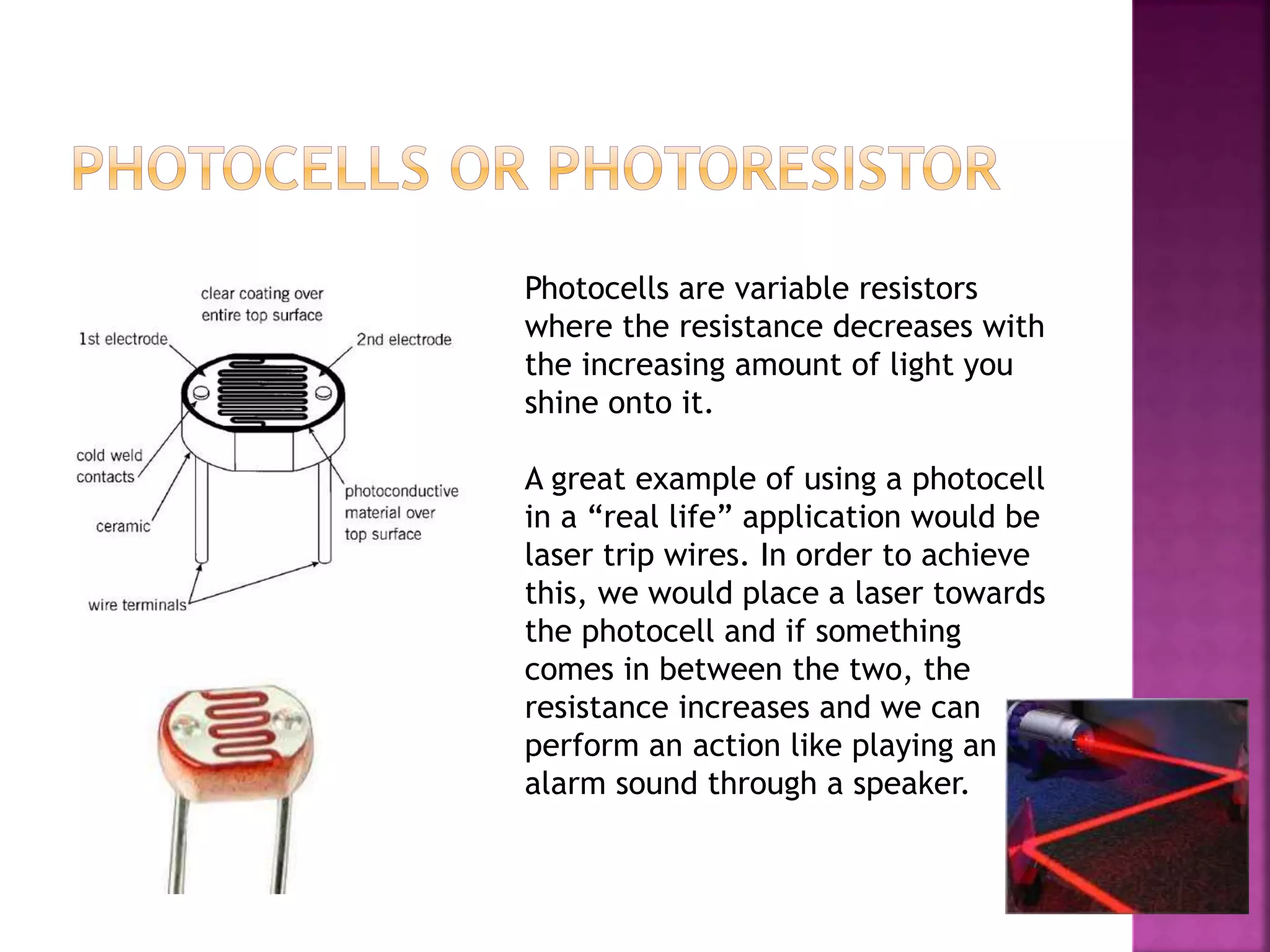 PHOTOCELLS OR PHOTORESISTOR

clear coating over entire top surface

1st electrode

2nd electrode

cold weld contacts

ceramic

photoconductive material over top surface

wire terminals

Photocells are variable resistors where the resistance decreases with the increasing amount of light you shine onto it.

A great example of using a photocell in a “real life” application would be laser trip wires. In order to achieve this, we would place a laser towards the photocell and if something comes in between the two, the resistance increases and we can perform an action like playing an alarm sound through a speaker.